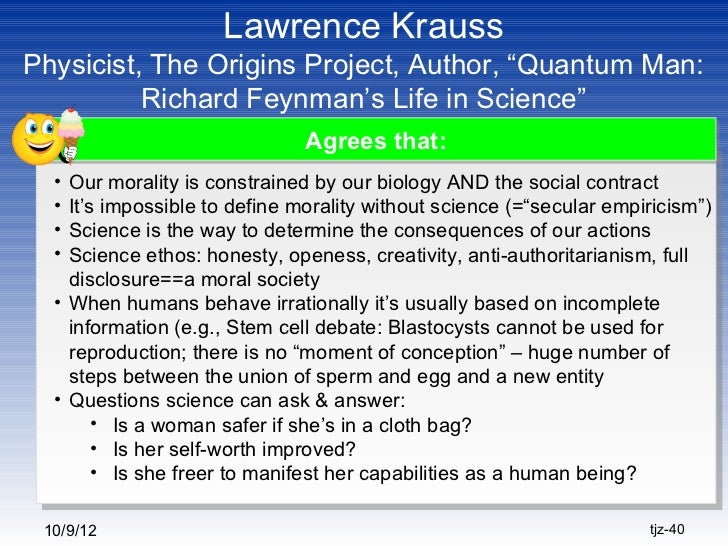 Lawrence Krauss
Physicist, The Origins Project, Author, “Quantum Man: Richard Feynman’s Life in Science”

Agrees that:

• Our morality is constrained by our biology AND the social contract
• It’s impossible to define morality without science (=“secular empiricism”)
• Science is the way to determine the consequences of our actions
• Science ethos: honesty, openess, creativity, anti-authoritarianism, full disclosure==a moral society
• When humans behave irrationally it’s usually based on incomplete information (e.g., Stem cell debate: Blastocysts cannot be used for reproduction; there is no “moment of conception” – huge number of steps between the union of sperm and egg and a new entity
• Questions science can ask & answer:
• Is a woman safer if she’s in a cloth bag?
• Is her self-worth improved?
• Is she freer to manifest her capabilities as a human being?

10/9/12
tjz-40